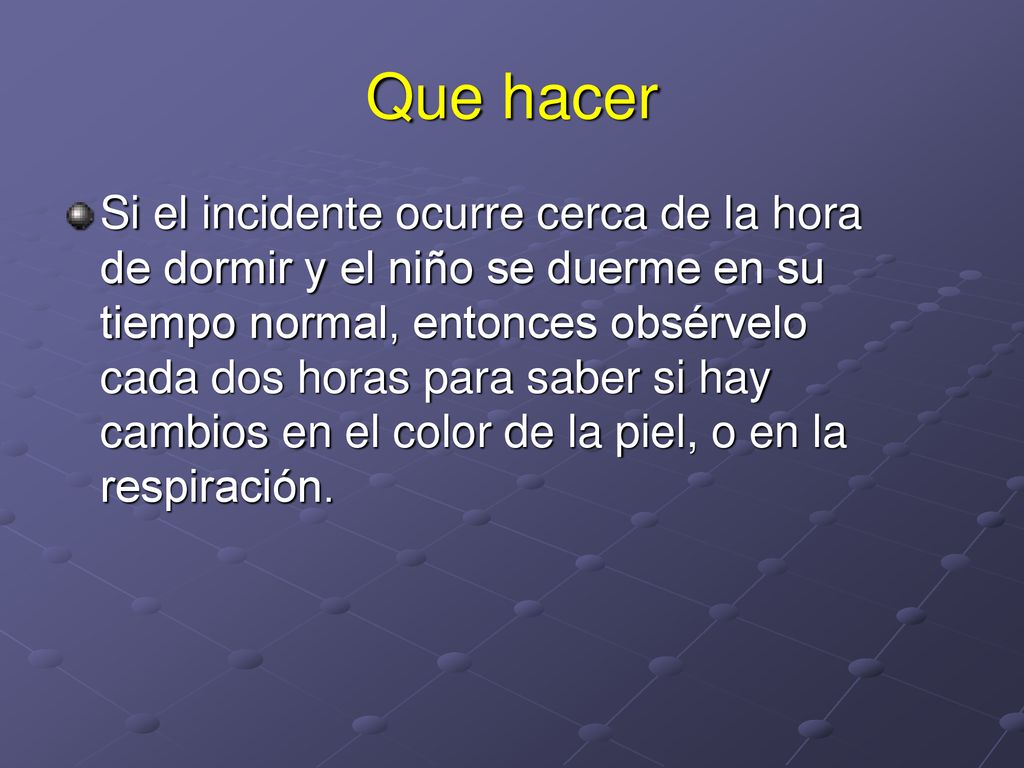 Que hacer

Si el incidente ocurre cerca de la hora de dormir y el niño se duerme en su tiempo normal, entonces obsérvelo cada dos horas para saber si hay cambios en el color de la piel, o en la respiración.